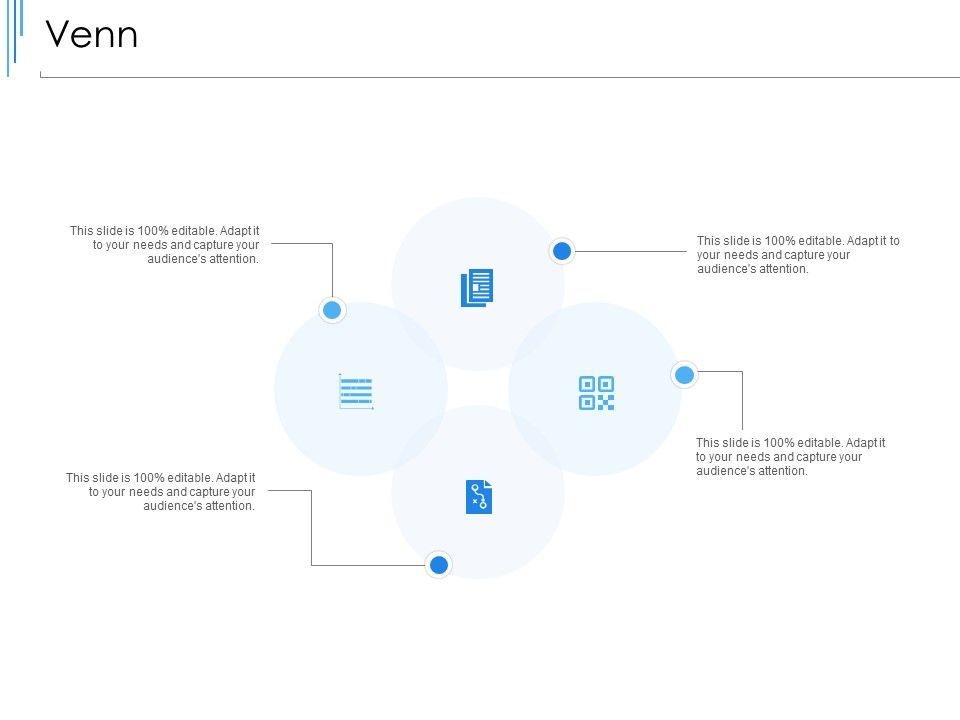 Venn

This slide is 100% editable. Adapt it to your needs and capture your audience's attention.

This slide is 100% editable. Adapt it to your needs and capture your audience's attention.

This slide is 100% editable. Adapt it to your needs and capture your audience's attention.

This slide is 100% editable. Adapt it to your needs and capture your audience's attention.